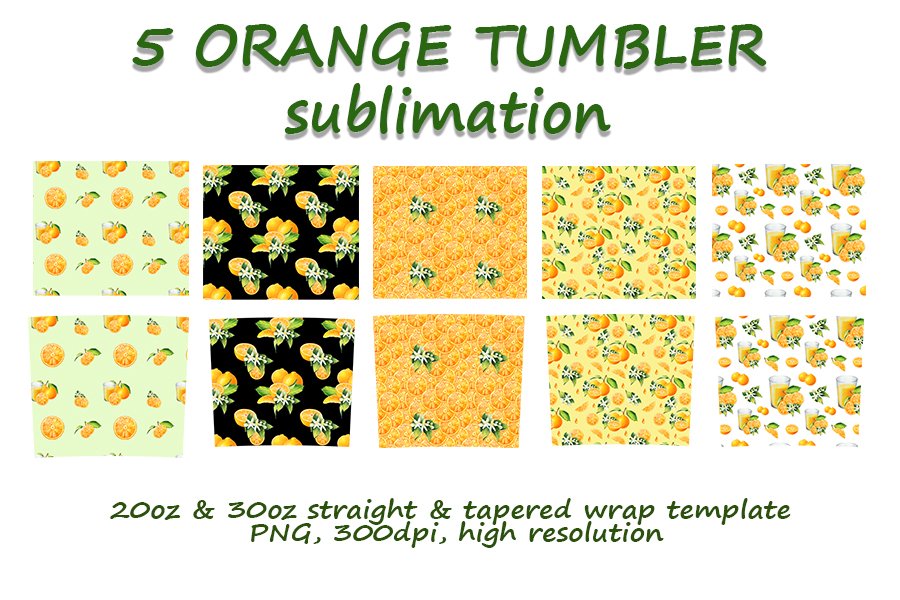 5 ORANGE TUMBLER sublimation

20oz & 30oz straight & tapered wrap template
PNG, 300dpi, high resolution